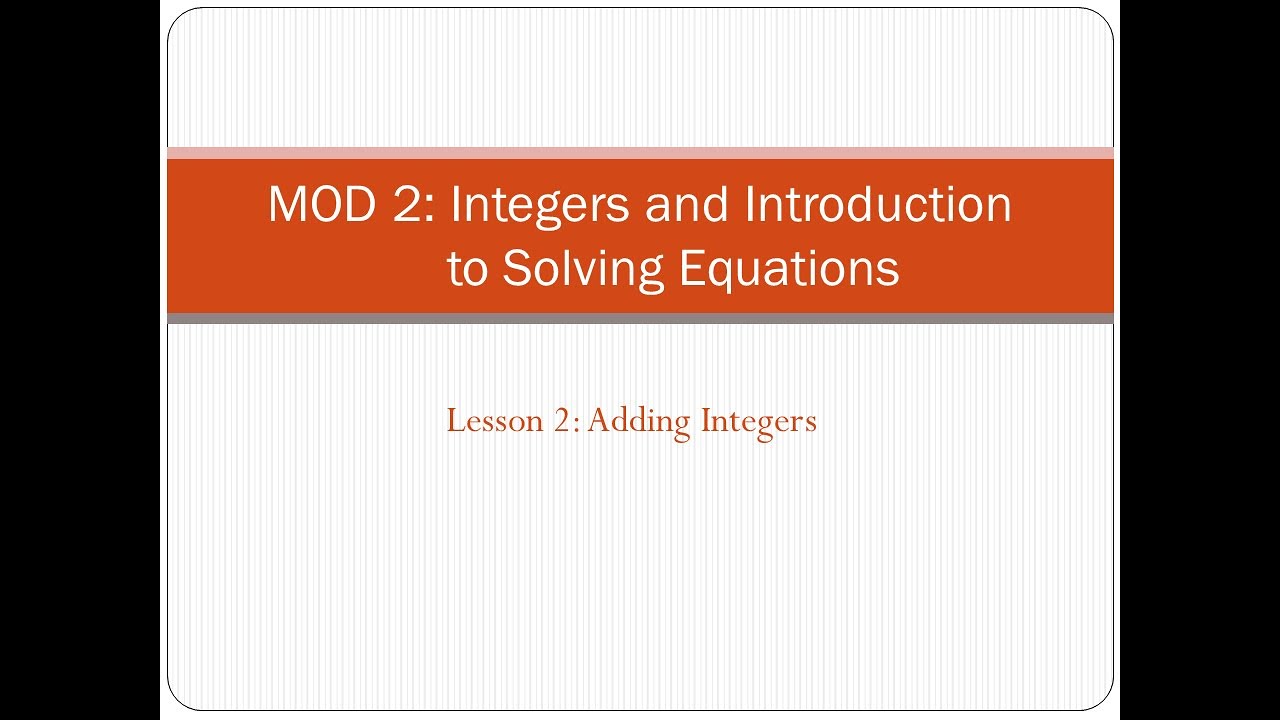 MOD 2: Integers and Introduction to Solving Equations

Lesson 2: Adding Integers